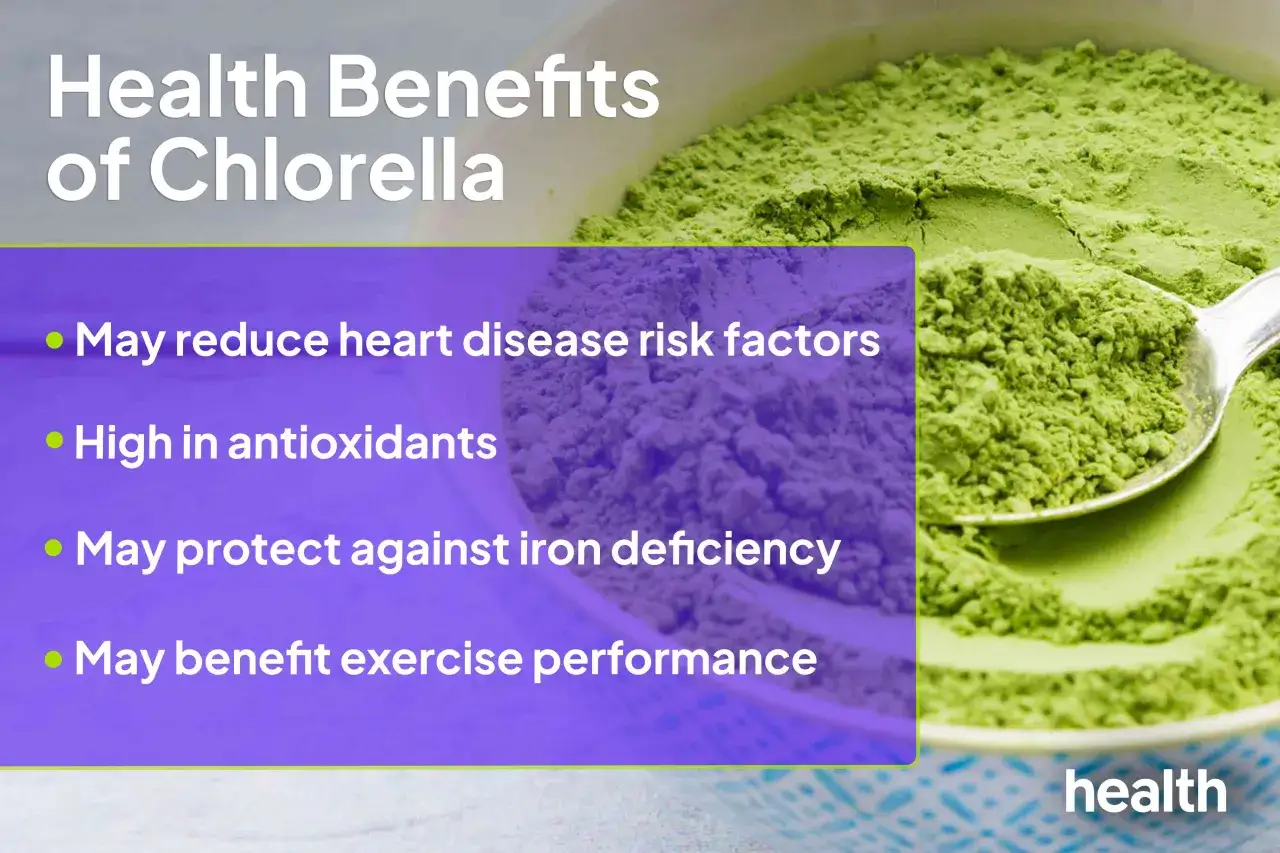 Health Benefits of Chlorella

• May reduce heart disease risk factors

• High in antioxidants

• May protect against iron deficiency

• May benefit exercise performance

health